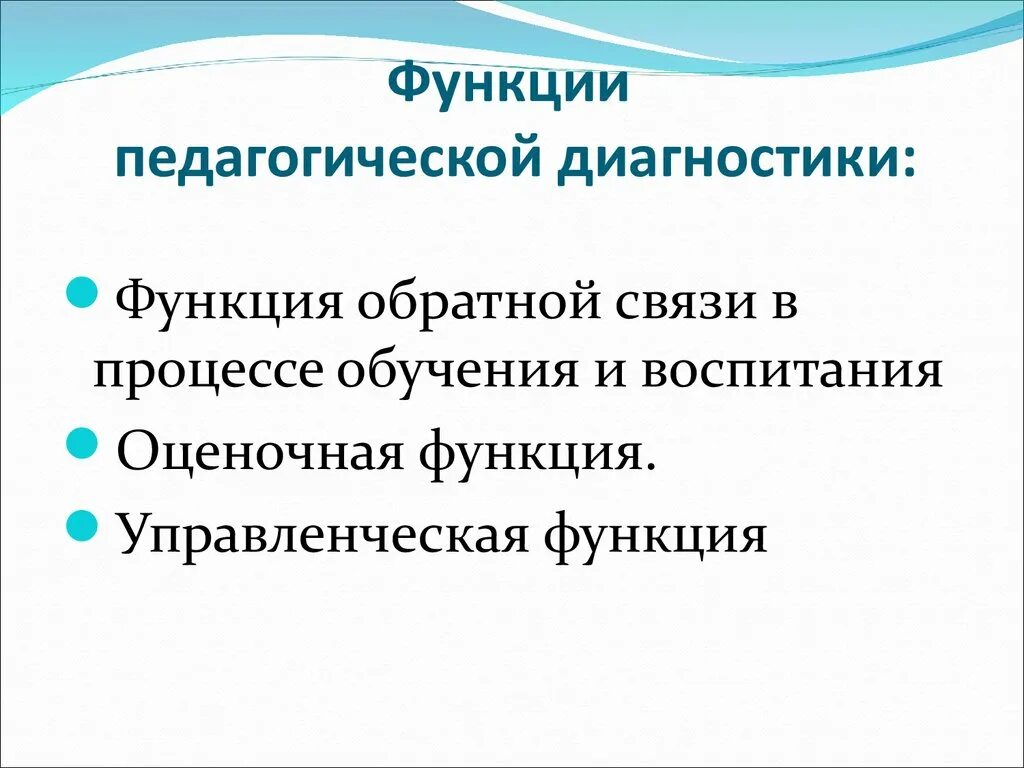 Функции
педагогической диагностики:

Функция обратной связи в процессе обучения и воспитания

Оценочная функция.

Управленческая функция